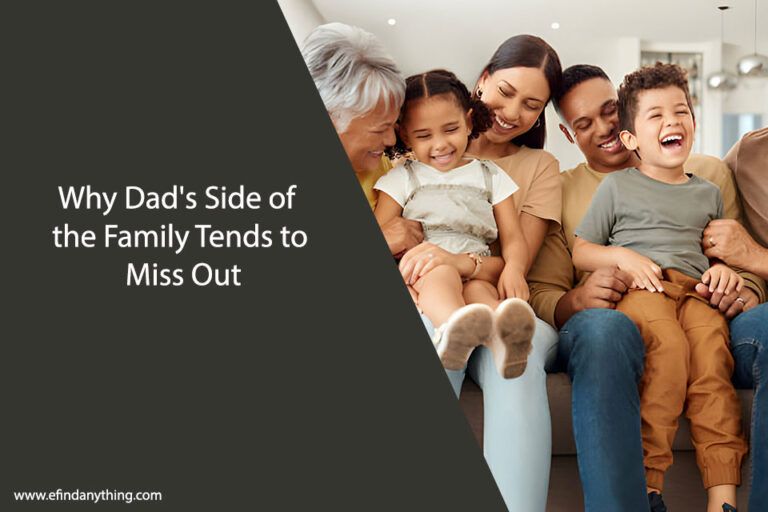 Why Dad's Side of the Family Tends to Miss Out

www.efindanything.com